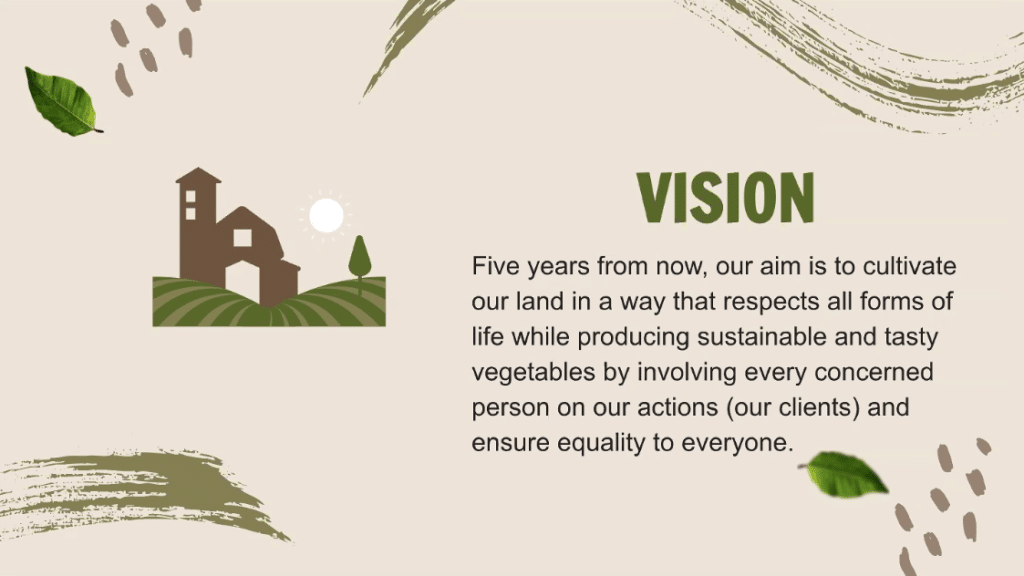 VISION

Five years from now, our aim is to cultivate our land in a way that respects all forms of life while producing sustainable and tasty vegetables by involving every concerned person on our actions (our clients) and ensure equality to everyone.